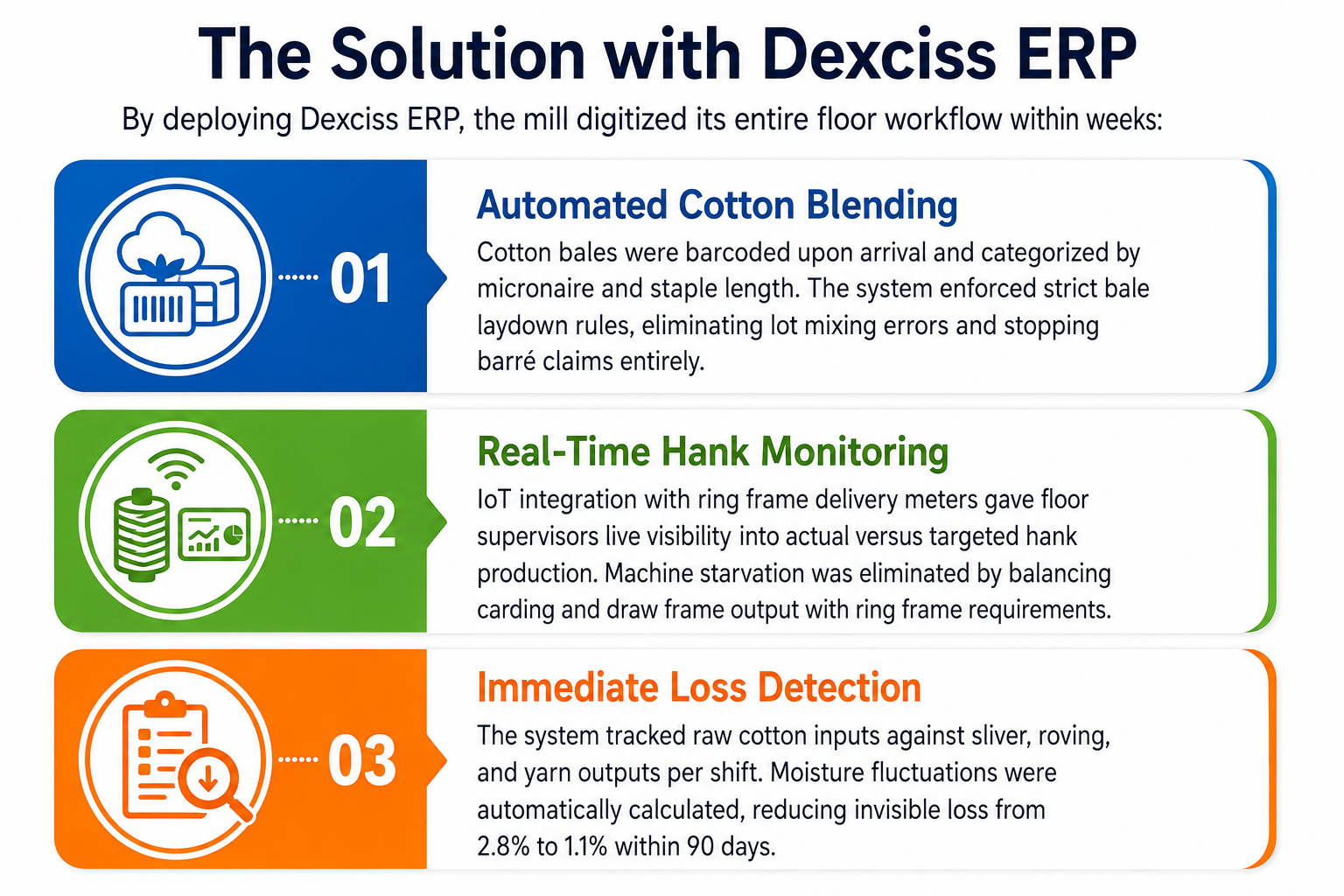 The Solution with Dexciss ERP

By deploying Dexciss ERP, the mill digitized its entire floor workflow within weeks:

01

Automated Cotton Blending

Cotton bales were barcoded upon arrival and categorized by micronaire and staple length. The system enforced strict bale laydown rules, eliminating lot mixing errors and stopping barré claims entirely.

02

Real-Time Hank Monitoring

IoT integration with ring frame delivery meters gave floor supervisors live visibility into actual versus targeted hank production. Machine starvation was eliminated by balancing carding and draw frame output with ring frame requirements.

03

Immediate Loss Detection

The system tracked raw cotton inputs against sliver, roving, and yarn outputs per shift. Moisture fluctuations were automatically calculated, reducing invisible loss from 2.8% to 1.1% within 90 days.